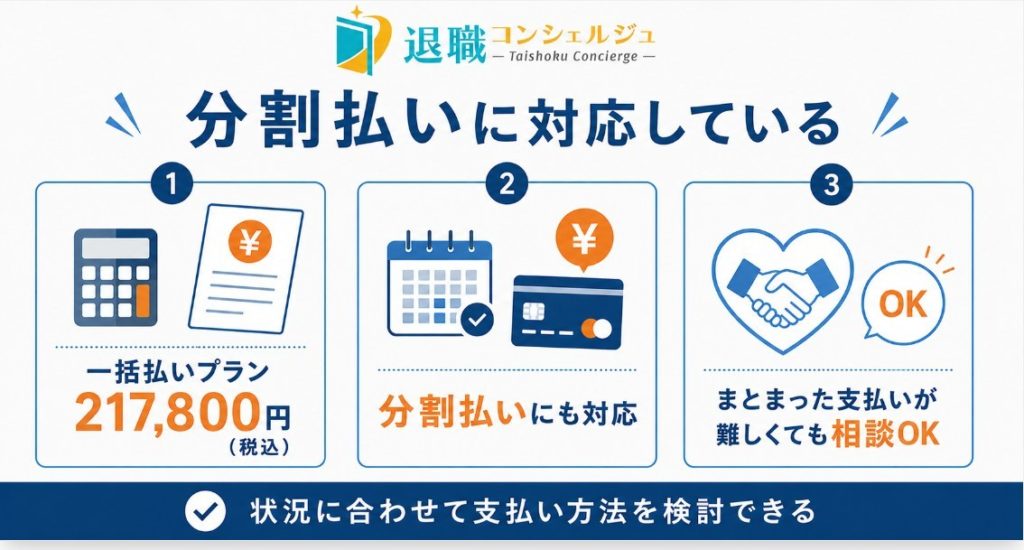 退職コンシェルジュ
— Taishoku Concierge —

分割払いに対応している

1
¥
一括払いプラン
217,800円
（税込）

2
¥
分割払いにも対応

3
OK
まとまった支払いが難しくても相談OK

状況に合わせて支払い方法を検討できる